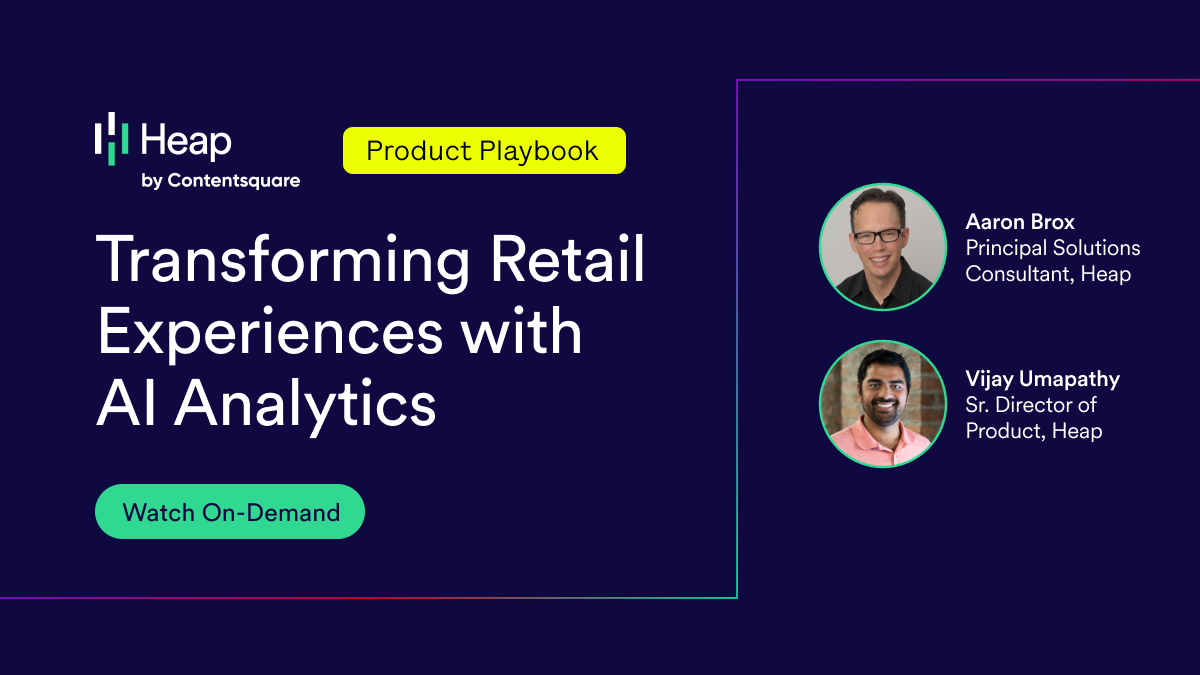 Heap
by Contentsquare

Product Playbook

Transforming Retail Experiences with AI Analytics

Watch On-Demand

Aaron Brox
Principal Solutions Consultant, Heap

Vijay Umapathy
Sr. Director of Product, Heap